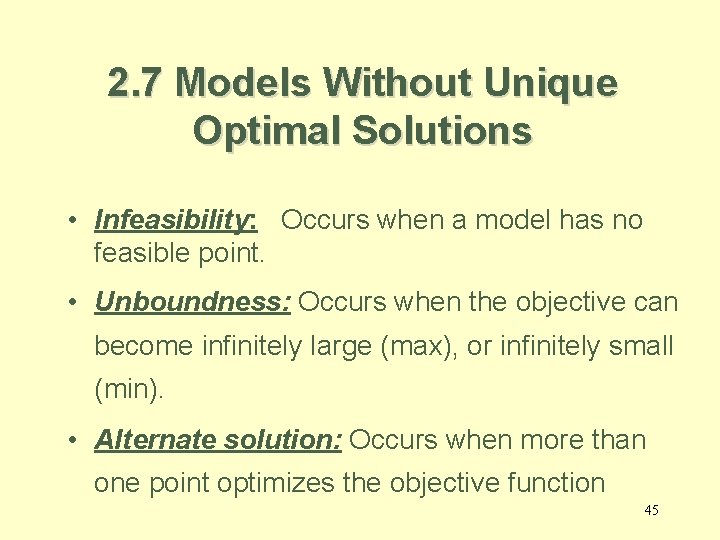 2.7 Models Without Unique Optimal Solutions

• Infeasibility: Occurs when a model has no feasible point.

• Unboundness: Occurs when the objective can become infinitely large (max), or infinitely small (min).

• Alternate solution: Occurs when more than one point optimizes the objective function

45